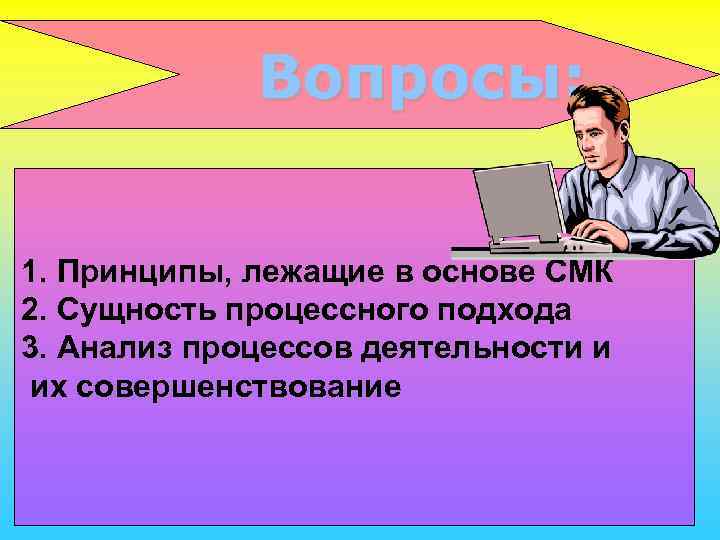 Вопросы:

1. Принципы, лежащие в основе СМК
2. Сущность процессного подхода
3. Анализ процессов деятельности и их совершенствование